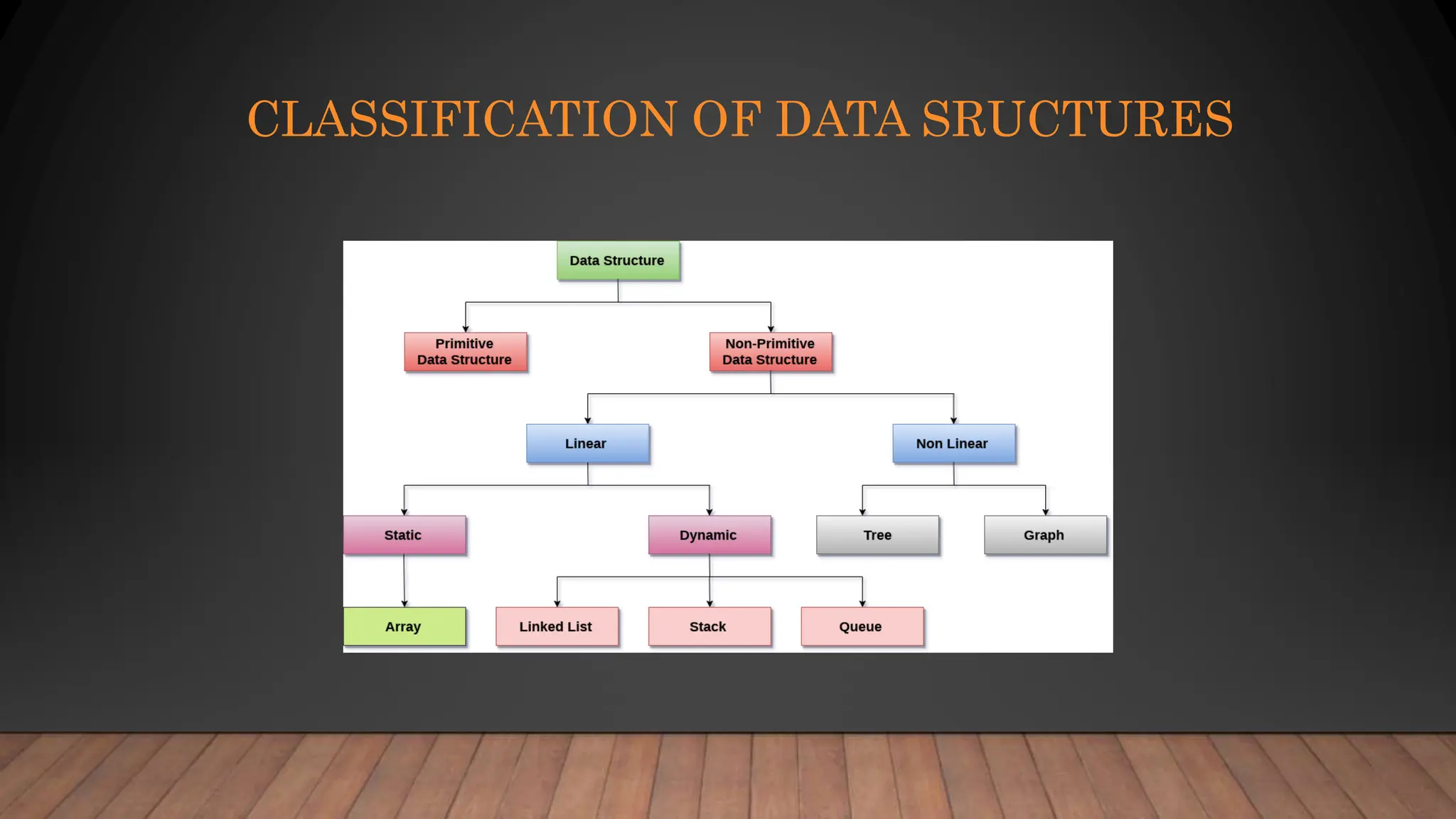 CLASSIFICATION OF DATA SRUCTURES

Data Structure

Primitive Data Structure

Non-Primitive Data Structure

Linear

Non Linear

Static

Dynamic

Tree

Graph

Array

Linked List

Stack

Queue